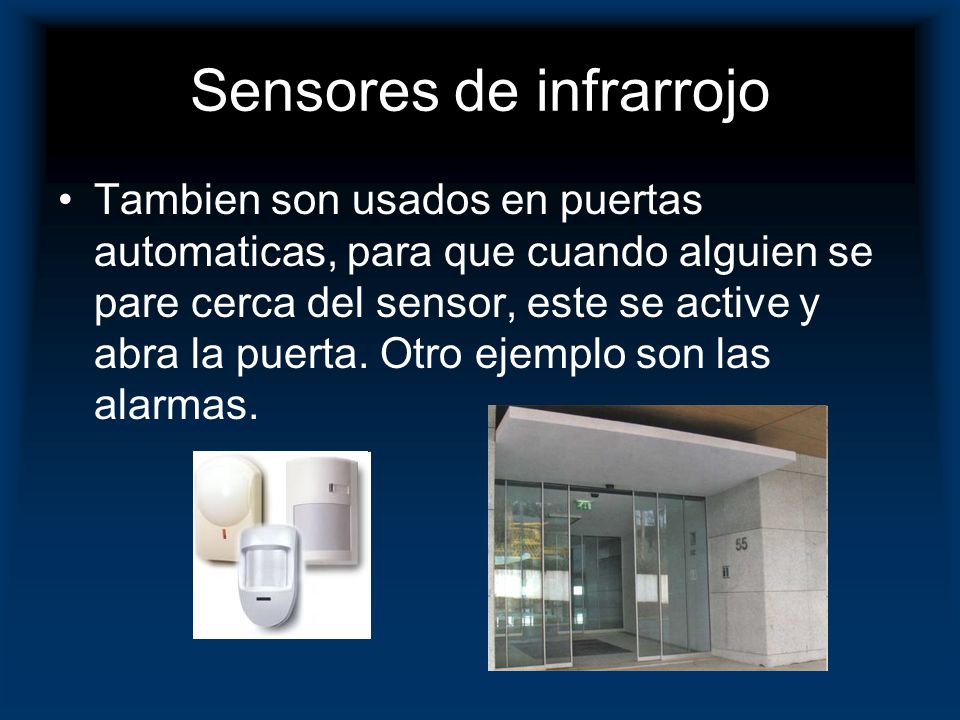 Sensores de infrarrojo

• Tambien son usados en puertas automaticas, para que cuando alguien se pare cerca del sensor, este se active y abra la puerta. Otro ejemplo son las alarmas.

55